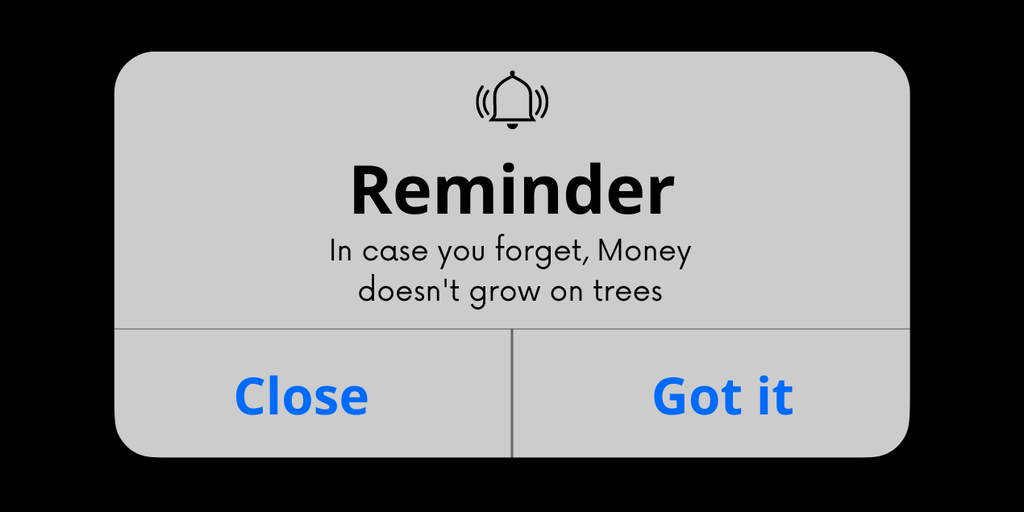 Reminder
In case you forget, Money doesn't grow on trees

Close

Got it